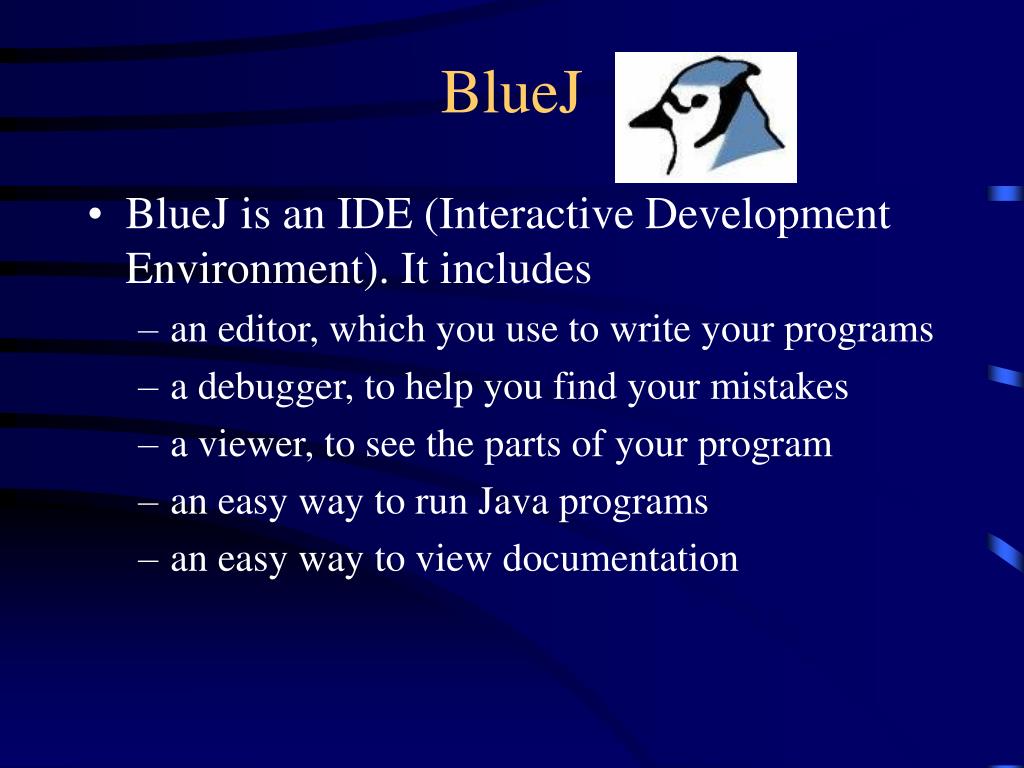 BlueJ

• BlueJ is an IDE (Interactive Development Environment). It includes

– an editor, which you use to write your programs

– a debugger, to help you find your mistakes

– a viewer, to see the parts of your program

– an easy way to run Java programs

– an easy way to view documentation